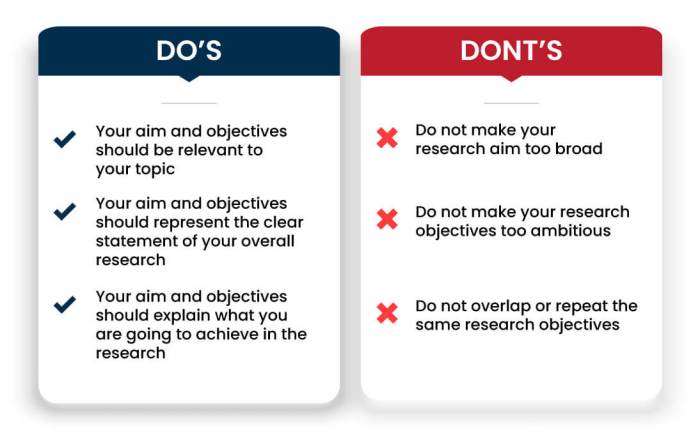 DO'S

Your aim and objectives should be relevant to your topic

Your aim and objectives should represent the clear statement of your overall research

Your aim and objectives should explain what you are going to achieve in the research

DONT'S

Do not make your research aim too broad

Do not make your research objectives too ambitious

Do not overlap or repeat the same research objectives